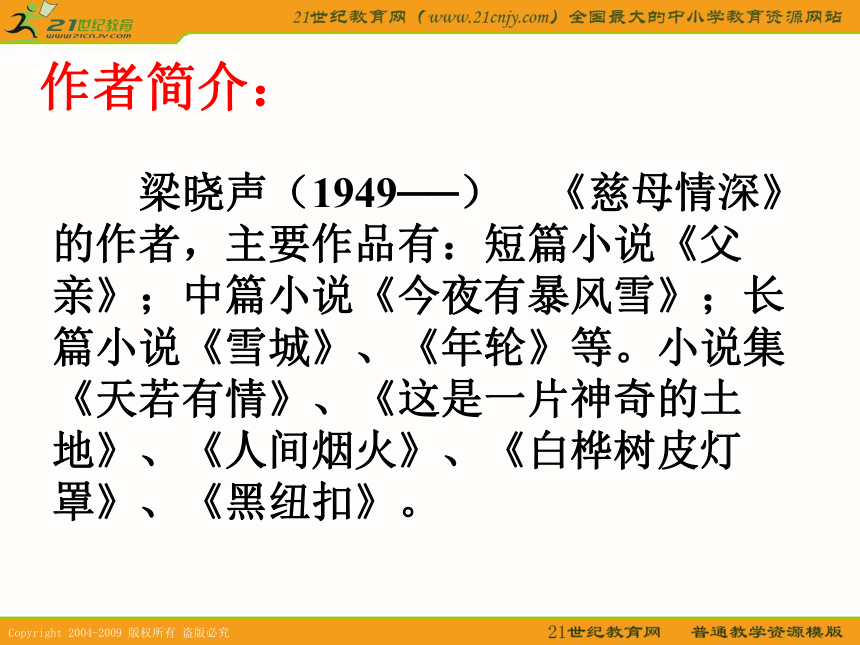 21世纪教育
www.21cnjy.com

21世纪教育网（www.21cnjy.com）全国最大的中小学教育资源网站

作者简介：

梁晓声（1949——）　《慈母情深》的作者，主要作品有：短篇小说《父亲》；中篇小说《今夜有暴风雪》；长篇小说《雪城》、《年轮》等。小说集《天若有情》、《这是一片神奇的土地》、《人间烟火》、《白桦树皮灯罩》、《黑纽扣》。

Copyright 2004-2009 版权所有 盗版必究

21世纪教育网　普通教学资源模版